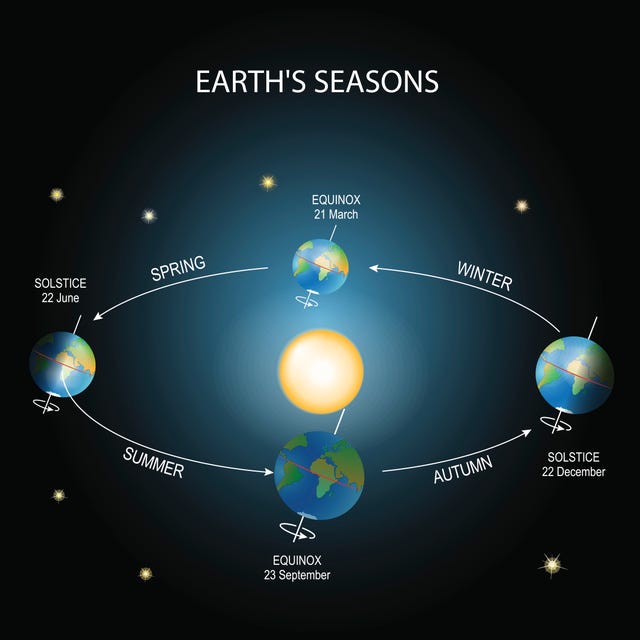 EARTH'S SEASONS

EQUINOX
21 March

SPRING

WINTER

SOLSTICE
22 June

SUMMER

AUTUMN

SOLSTICE
22 December

EQUINOX
23 September